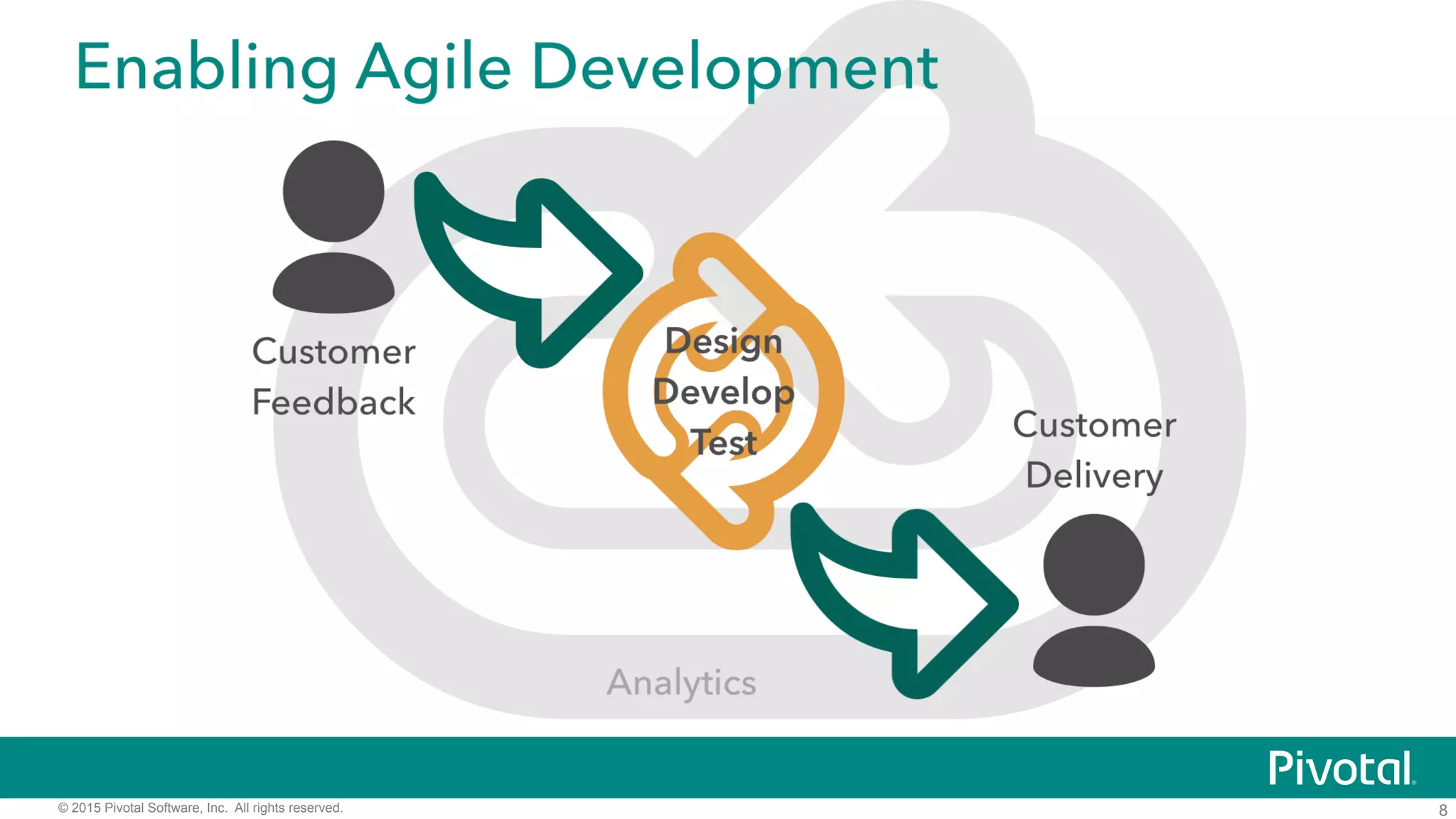 Enabling Agile Development

Customer Feedback

Design
Develop
Test

Customer Delivery

Analytics

Pivotal

© 2015 Pivotal Software, Inc. All rights reserved.

8